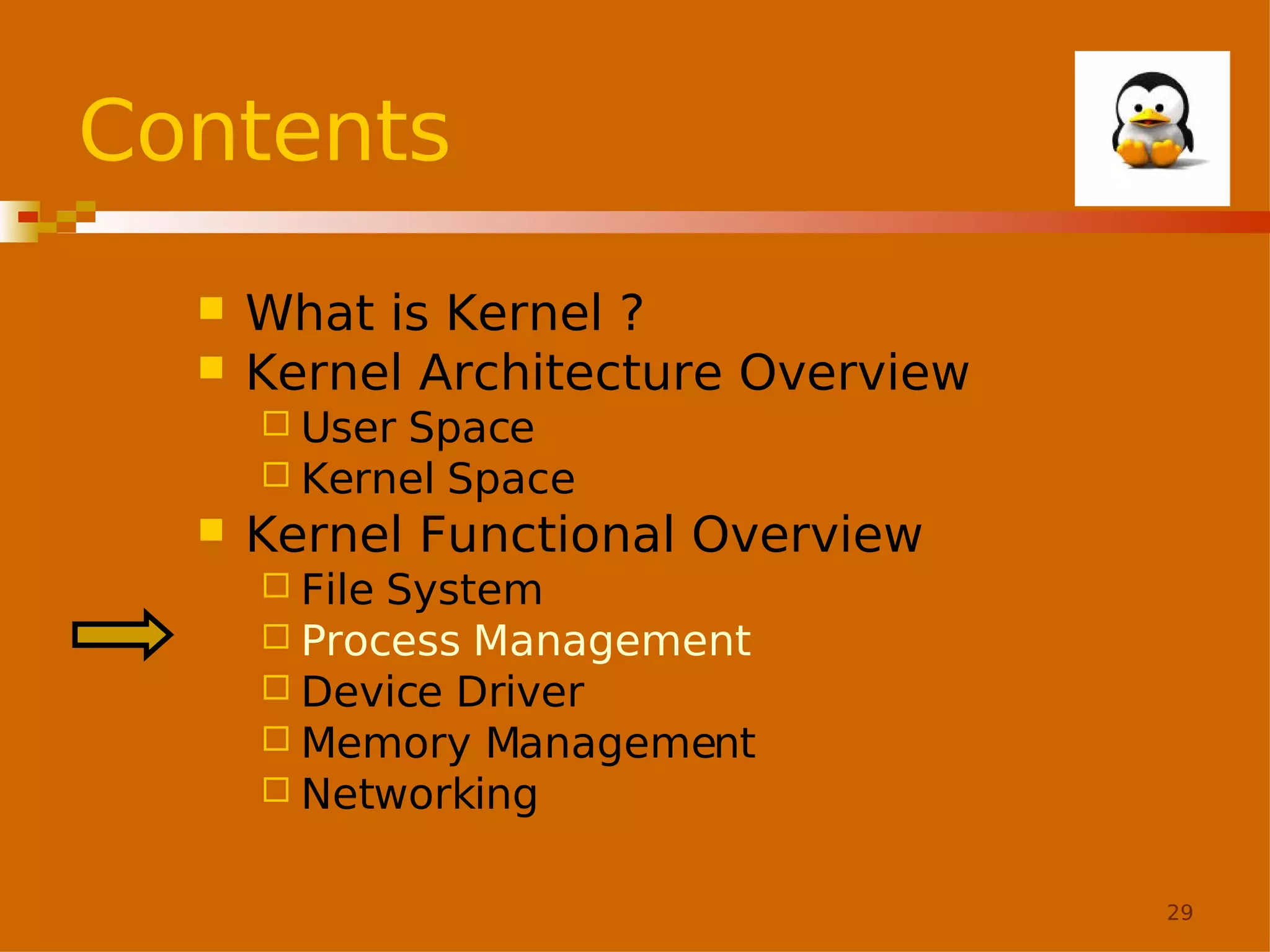 Contents

- What is Kernel ?
- Kernel Architecture Overview
  - User Space
  - Kernel Space
- Kernel Functional Overview
  - File System
  - Process Management
  - Device Driver
  - Memory Management
  - Networking

29